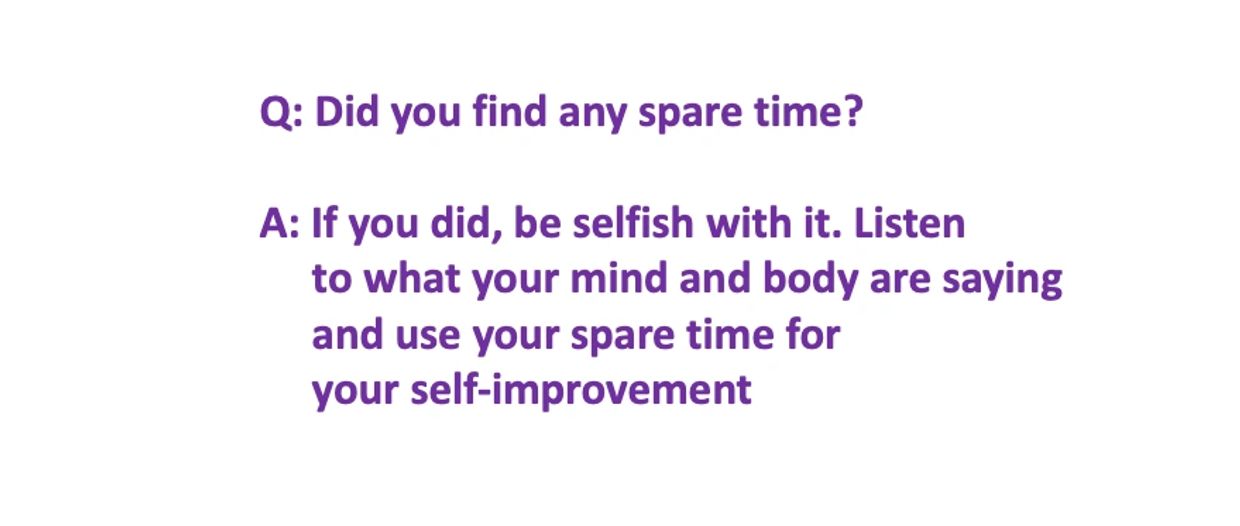 Q: Did you find any spare time?

A: If you did, be selfish with it. Listen to what your mind and body are saying and use your spare time for your self-improvement